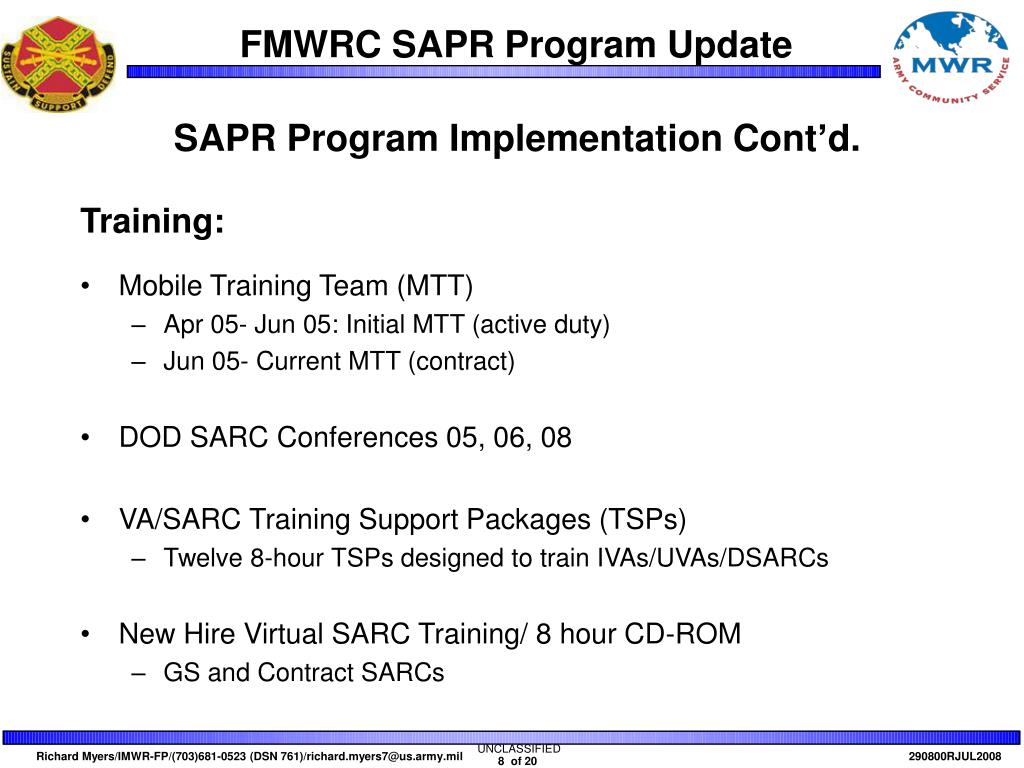 SUSTAIN SUPPORT DEFEND

FMWRC SAPR Program Update

MWR ARMY COMMUNITY SERVICE

SAPR Program Implementation Cont'd.

Training:

• Mobile Training Team (MTT)
– Apr 05- Jun 05: Initial MTT (active duty)
– Jun 05- Current MTT (contract)

• DOD SARC Conferences 05, 06, 08

• VA/SARC Training Support Packages (TSPs)
– Twelve 8-hour TSPs designed to train IVAs/UVAs/DSARCs

• New Hire Virtual SARC Training/ 8 hour CD-ROM
– GS and Contract SARCs

Richard Myers/IMWR-FP/(703)681-0523 (DSN 761)/richard.myers7@us.army.mil

UNCLASSIFIED
8 of 20

290800RJUL2008